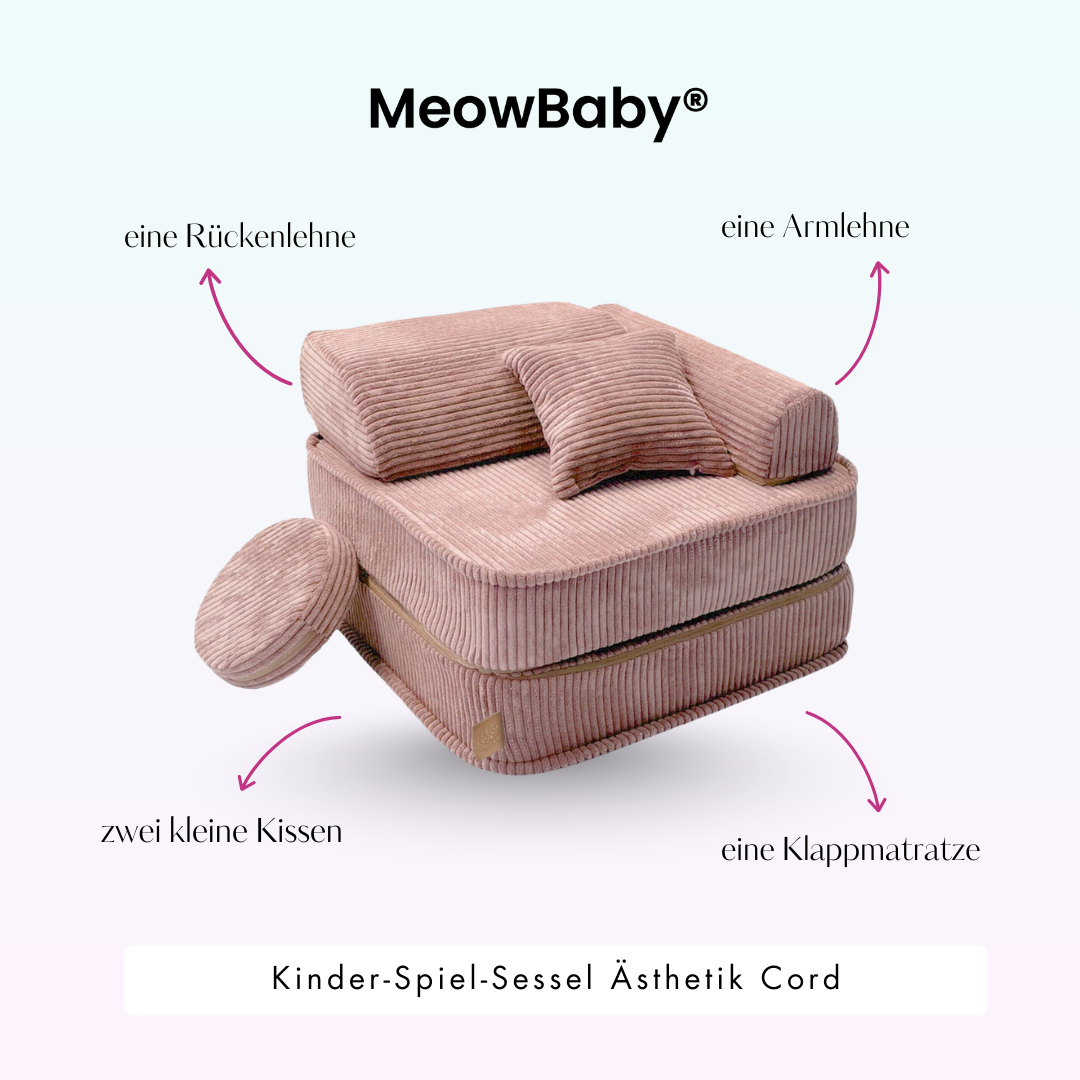 MeowBaby®

eine Rückenlehne

eine Armlehne

zwei kleine Kissen

eine Klappmatratze

Kinder-Spiel-Sessel Ästhetik Cord